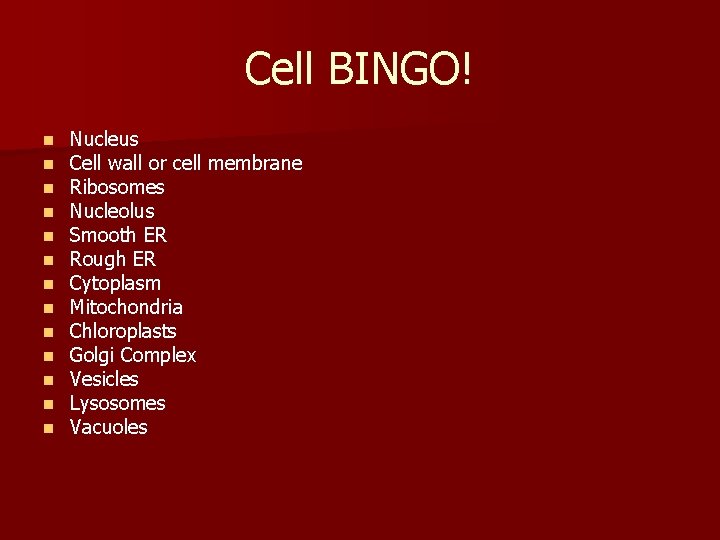 Cell BINGO!

- Nucleus
- Cell wall or cell membrane
- Ribosomes
- Nucleolus
- Smooth ER
- Rough ER
- Cytoplasm
- Mitochondria
- Chloroplasts
- Golgi Complex
- Vesicles
- Lysosomes
- Vacuoles